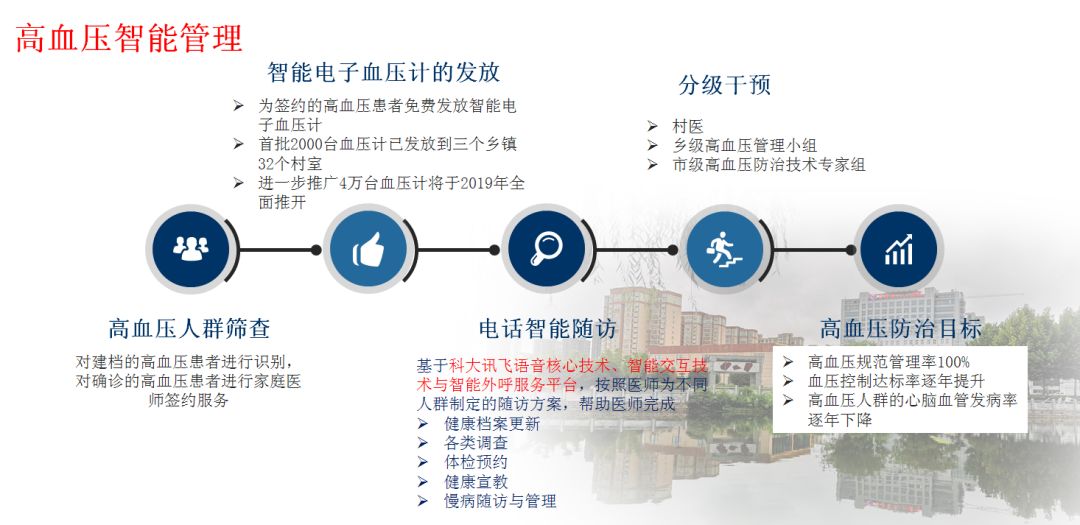 高血压智能管理

智能电子血压计的发放

➢ 为签约的高血压患者免费发放智能电子血压计
➢ 首批2000台血压计已发放到三个乡镇32个村室
➢ 进一步推广4万台血压计将于2019年全面推开

分级干预

➢ 村医
➢ 乡级高血压管理小组
➢ 市级高血压防治技术专家组

高血压人群筛查

对建档的高血压患者进行识别，对确诊的高血压患者进行家庭医师签约服务

电话智能随访

基于科大讯飞语音核心技术、智能交互技术与智能外呼服务平台，按照医师为不同人群制定的随访方案，帮助医师完成
➢ 健康档案更新
➢ 各类调查
➢ 体检预约
➢ 健康宣教
➢ 慢病随访与管理

高血压防治目标

➢ 高血压规范管理率100%
➢ 血压控制达标率逐年提升
➢ 高血压人群的心脑血管发病率逐年下降